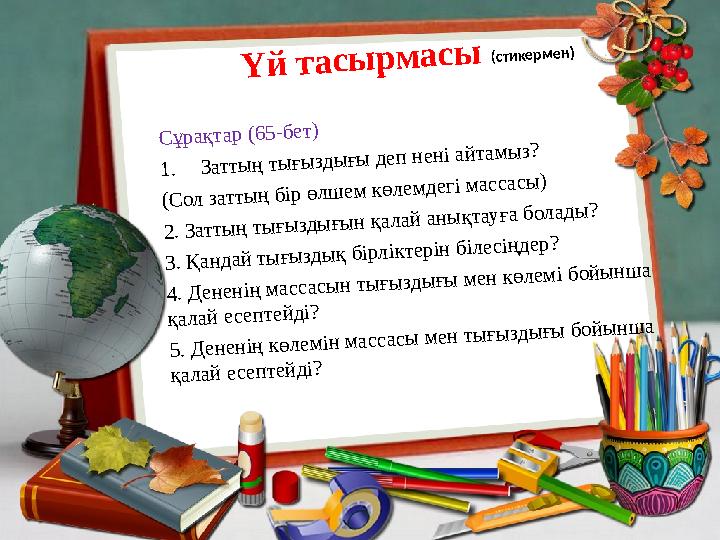 Үй тасырмасы (стикермен)

Сұрақтар (65-бет)

1. Заттың тығыздығы деп нені айтамыз?

(Сол заттың бір өлшем көлемдегі массасы)

2. Заттың тығыздығын қалай анықтауға болады?

3. Қандай тығыздық бірліктерін білесіңдер?

4. Дененің массасын тығыздығы мен көлемі бойынша қалай есептейді?

5. Дененің көлемін массасы мен тығыздығы бойынша қалай есептейді?